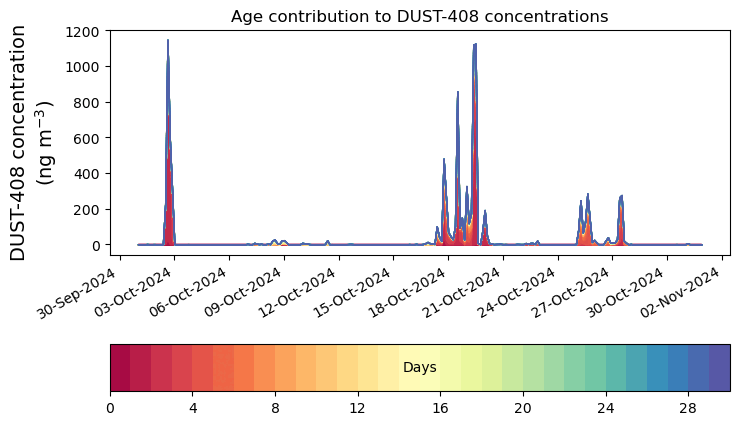 Age contribution to DUST-408 concentrations

DUST-408 concentration (ng m$^{-3}$)

1200
1000
800
600
400
200
0

30-Sep-2024
03-Oct-2024
06-Oct-2024
09-Oct-2024
12-Oct-2024
15-Oct-2024
18-Oct-2024
21-Oct-2024
24-Oct-2024
27-Oct-2024
30-Oct-2024
02-Nov-2024

Days

0
4
8
12
16
20
24
28